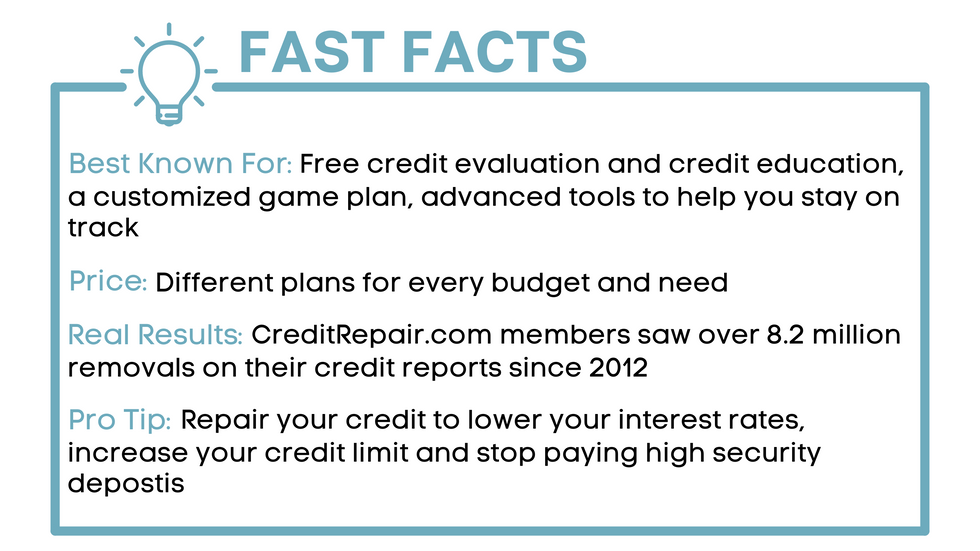 FAST FACTS

Best Known For: Free credit evaluation and credit education, a customized game plan, advanced tools to help you stay on track

Price: Different plans for every budget and need

Real Results: CreditRepair.com members saw over 8.2 million removals on their credit reports since 2012

Pro Tip: Repair your credit to lower your interest rates, increase your credit limit and stop paying high security depostis